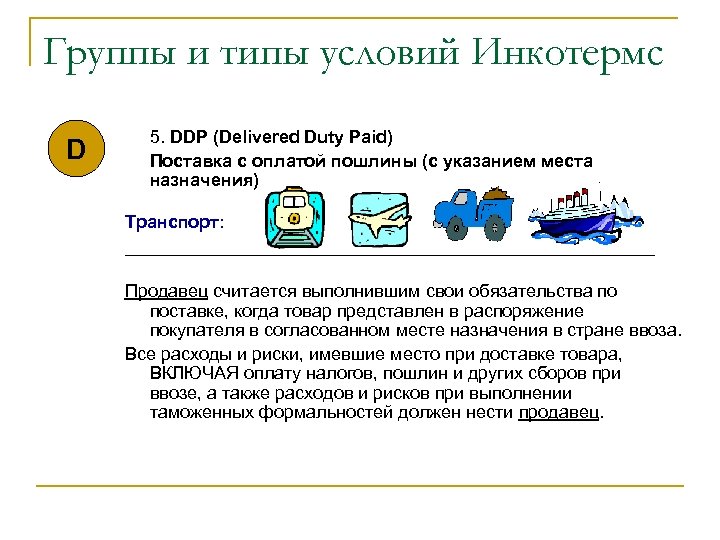 Группы и типы условий Инкотермс

D

5. DDP (Delivered Duty Paid)
Поставка с оплатой пошлины (с указанием места назначения)

Транспорт:

Продавец считается выполнившим свои обязательства по поставке, когда товар представлен в распоряжение покупателя в согласованном месте назначения в стране ввоза.

Все расходы и риски, имевшие место при доставке товара, ВКЛЮЧАЯ оплату налогов, пошлин и других сборов при ввозе, а также расходов и рисков при выполнении таможенных формальностей должен нести продавец.